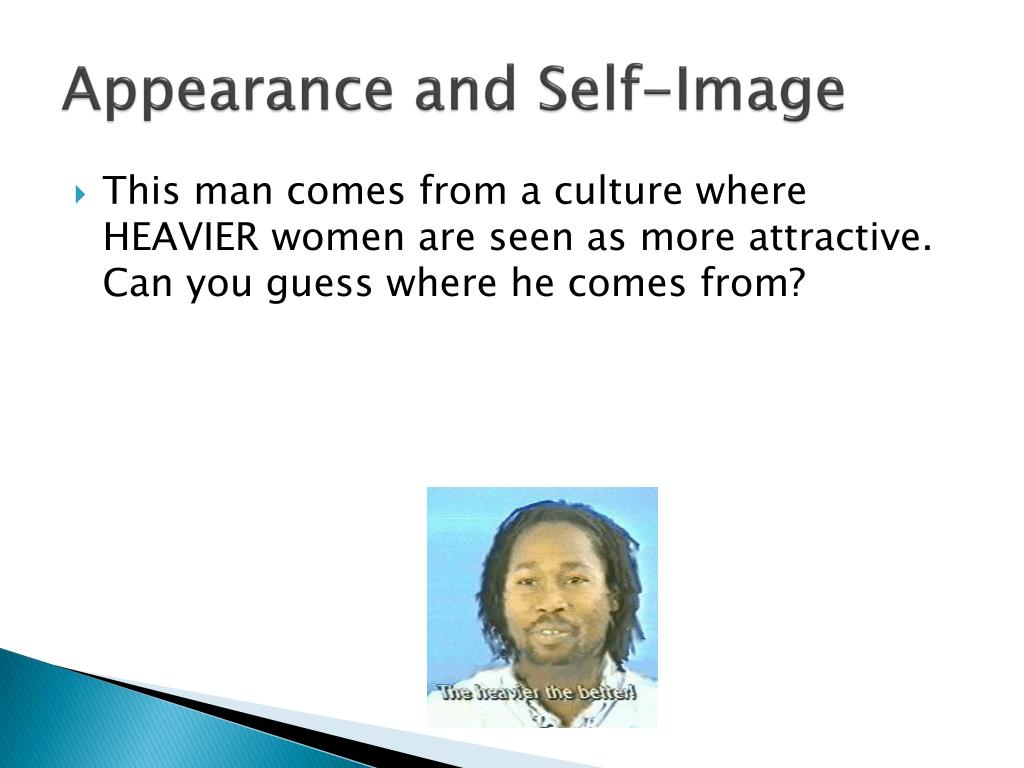 Appearance and Self-Image

This man comes from a culture where HEAVIER women are seen as more attractive. Can you guess where he comes from?

The heavier the better!